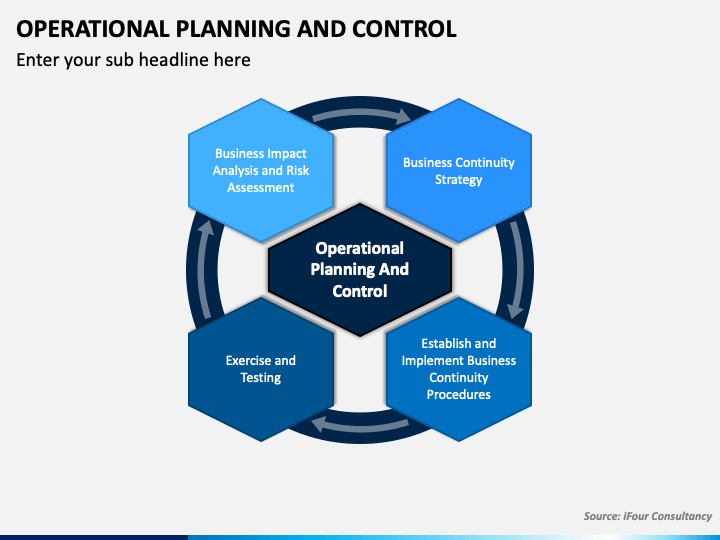 OPERATIONAL PLANNING AND CONTROL

Enter your sub headline here

Business Impact Analysis and Risk Assessment

Business Continuity Strategy

Operational Planning And Control

Exercise and Testing

Establish and Implement Business Continuity Procedures

Source: iFour Consultancy